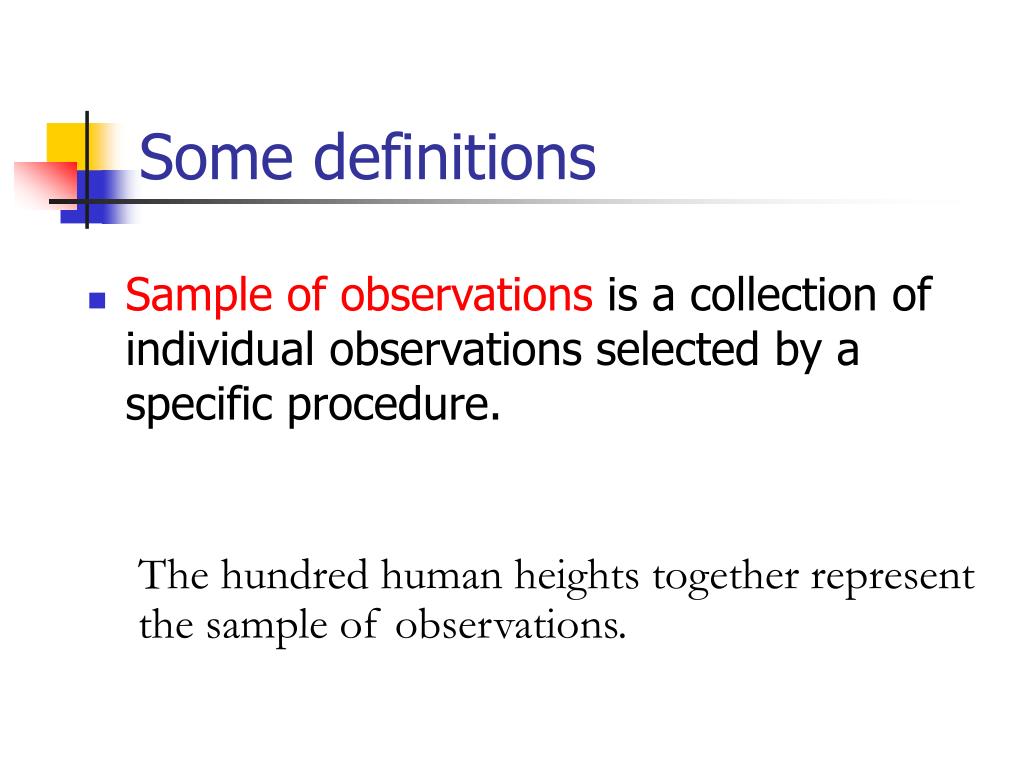 Some definitions

Sample of observations is a collection of individual observations selected by a specific procedure.

The hundred human heights together represent the sample of observations.